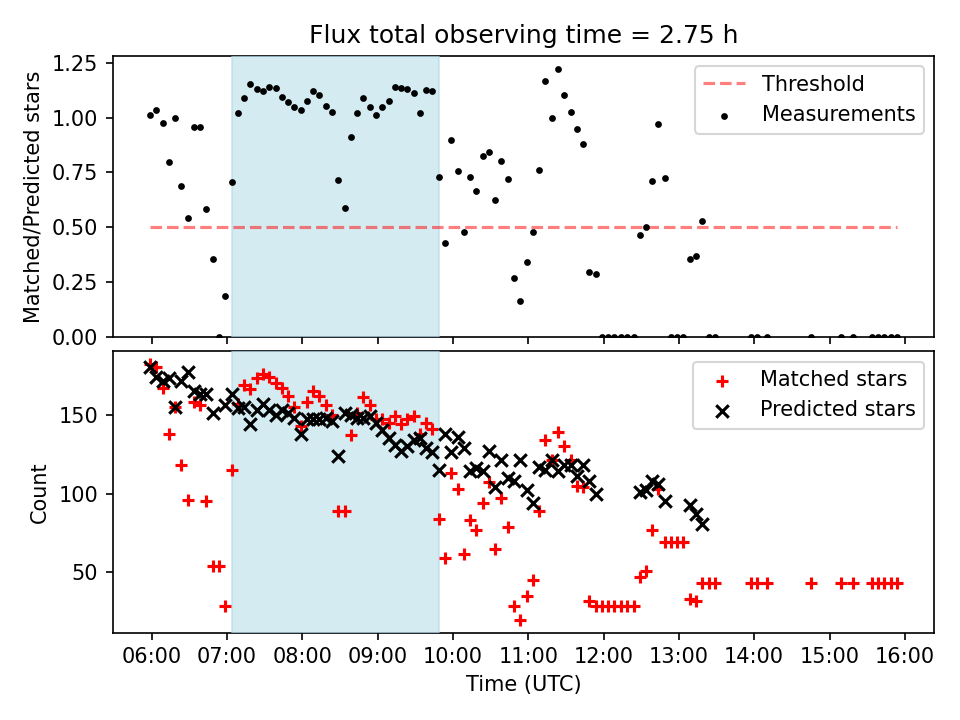 Flux total observing time = 2.75 h

Matched/Predicted stars

1.25
1.00
0.75
0.50
0.25
0.00

Threshold
Measurements

Count

150
100
50

Matched stars
Predicted stars

06:00 07:00 08:00 09:00 10:00 11:00 12:00 13:00 14:00 15:00 16:00

Time (UTC)